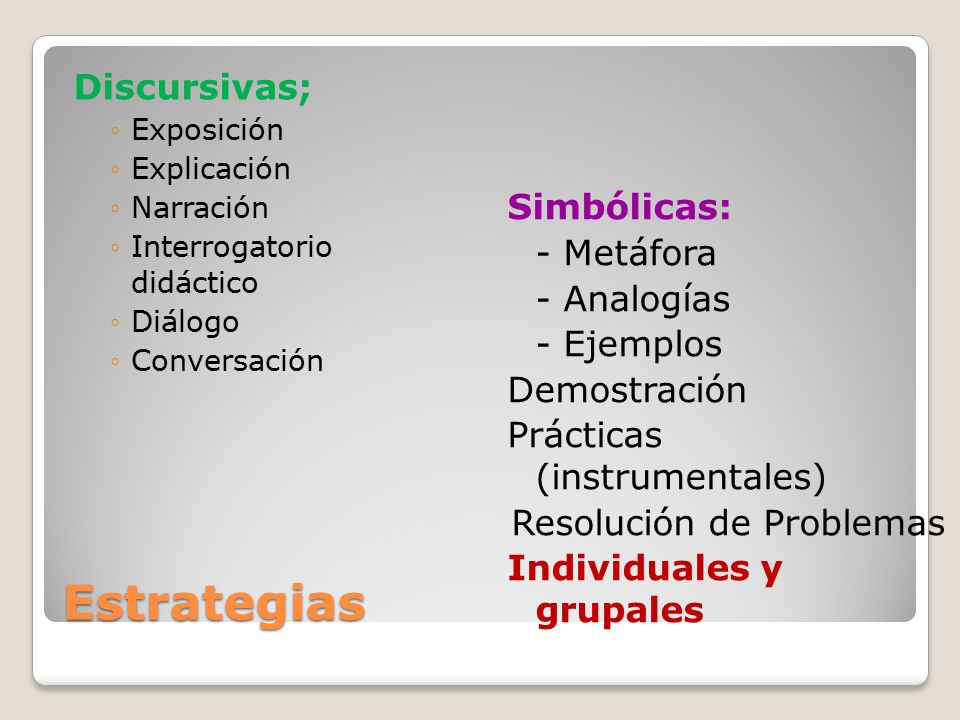 Discursivas;
◦ Exposición
◦ Explicación
◦ Narración
◦ Interrogatorio didáctico
◦ Diálogo
◦ Conversación

Estrategias

Simbólicas:
- Metáfora
- Analogías
- Ejemplos
Demostración
Prácticas (instrumentales)
Resolución de Problemas
Individuales y grupales